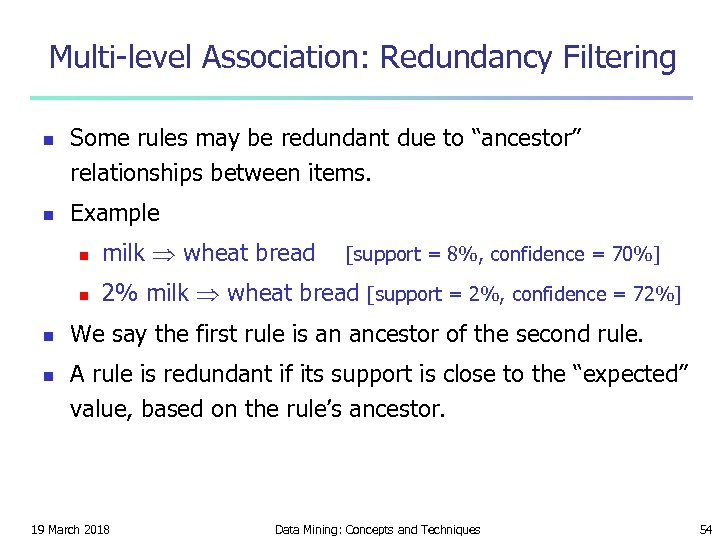 Multi-level Association: Redundancy Filtering

- Some rules may be redundant due to “ancestor” relationships between items.
- Example
  - milk $\Rightarrow$ wheat bread [support = 8%, confidence = 70%]
  - 2% milk $\Rightarrow$ wheat bread [support = 2%, confidence = 72%]
- We say the first rule is an ancestor of the second rule.
- A rule is redundant if its support is close to the “expected” value, based on the rule’s ancestor.

19 March 2018    Data Mining: Concepts and Techniques    54